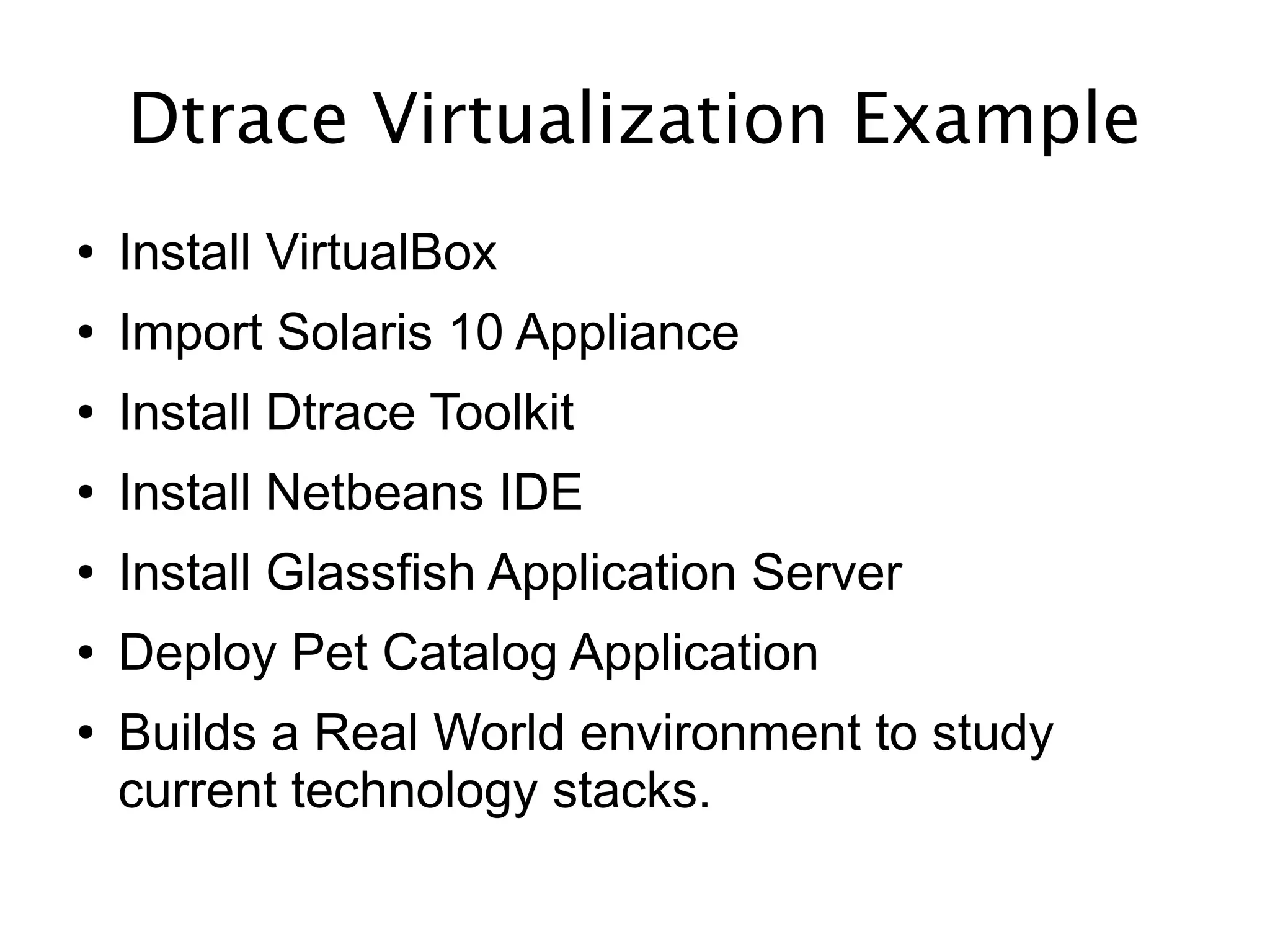 Dtrace Virtualization Example

• Install VirtualBox
• Import Solaris 10 Appliance
• Install Dtrace Toolkit
• Install Netbeans IDE
• Install Glassfish Application Server
• Deploy Pet Catalog Application
• Builds a Real World environment to study current technology stacks.